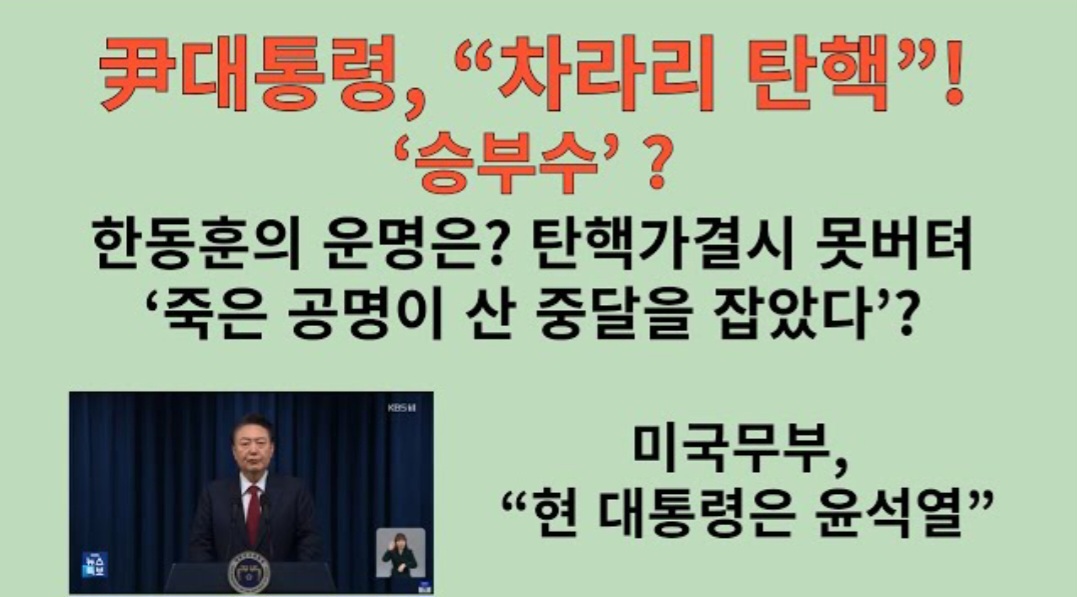 尹대통령, “차라리 탄핵”!
‘승부수’ ?

한동훈의 운명은? 탄핵가결시 못버텨
‘죽은 공명이 산 중달을 잡았다’?

KBS

뉴스
특보

미국무부,
“현 대통령은 윤석열”